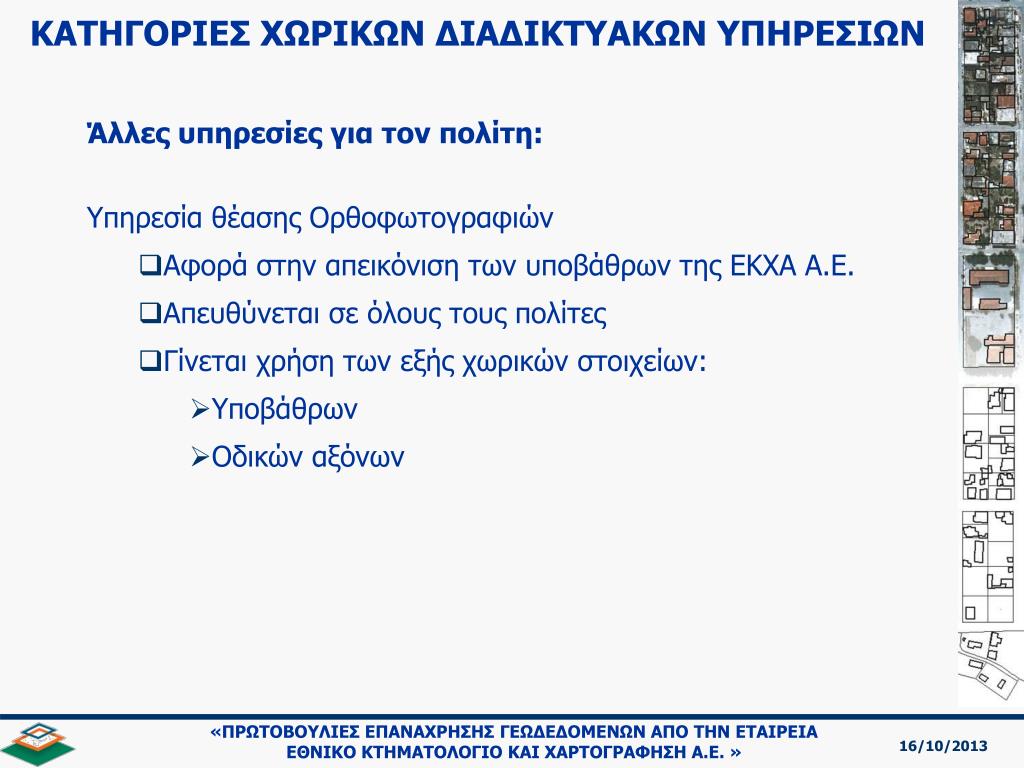 ΚΑΤΗΓΟΡΙΕΣ ΧΩΡΙΚΩΝ ΔΙΑΔΙΚΤΥΑΚΩΝ ΥΠΗΡΕΣΙΩΝ

Άλλες υπηρεσίες για τον πολίτη:

Υπηρεσία θέασης Ορθοφωτογραφιών

❑Αφορά στην απεικόνιση των υποβάθρων της ΕΚΧΑ Α.Ε.

❑Απευθύνεται σε όλους τους πολίτες

❑Γίνεται χρήση των εξής χωρικών στοιχείων:

➢Υποβάθρων

➢Οδικών αξόνων

«ΠΡΩΤΟΒΟΥΛΙΕΣ ΕΠΑΝΑΧΡΗΣΗΣ ΓΕΩΔΕΔΟΜΕΝΩΝ ΑΠΟ ΤΗΝ ΕΤΑΙΡΕΙΑ ΕΘΝΙΚΟ ΚΤΗΜΑΤΟΛΟΓΙΟ ΚΑΙ ΧΑΡΤΟΓΡΑΦΗΣΗ Α.Ε. »

16/10/2013